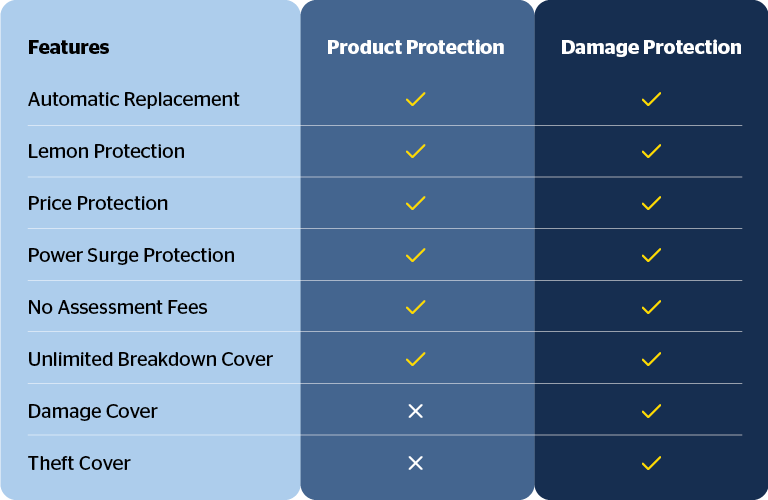 | Features | Product Protection | Damage Protection |
|---|---|---|
| Automatic Replacement | ✓ | ✓ |
| Lemon Protection | ✓ | ✓ |
| Price Protection | ✓ | ✓ |
| Power Surge Protection | ✓ | ✓ |
| No Assessment Fees | ✓ | ✓ |
| Unlimited Breakdown Cover | ✓ | ✓ |
| Damage Cover | ✕ | ✓ |
| Theft Cover | ✕ | ✓ |